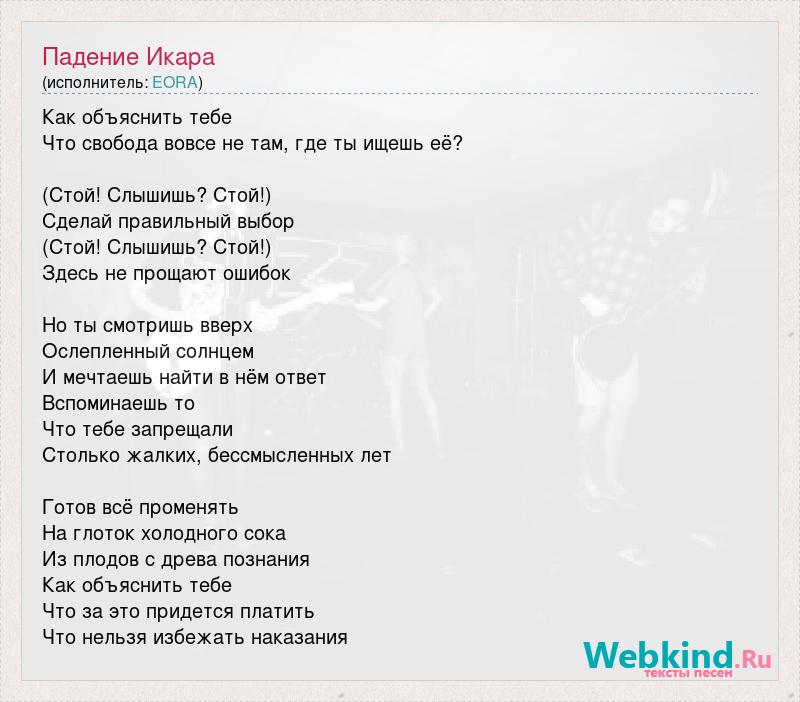 Падение Икара
(исполнитель: EORA)

Как объяснить тебе
Что свобода вовсе не там, где ты ищешь её?

(Стой! Слышишь? Стой!)
Сделай правильный выбор
(Стой! Слышишь? Стой!)
Здесь не прощают ошибок

Но ты смотришь вверх
Ослепленный солнцем
И мечтаешь найти в нём ответ
Вспоминаешь то
Что тебе запрещали
Столько жалких, бессмысленных лет

Готов всё променять
На глоток холодного сока
Из плодов с древа познания
Как объяснить тебе
Что за это придется платить
Что нельзя избежать наказания

Webkind.Ru
тексты песен